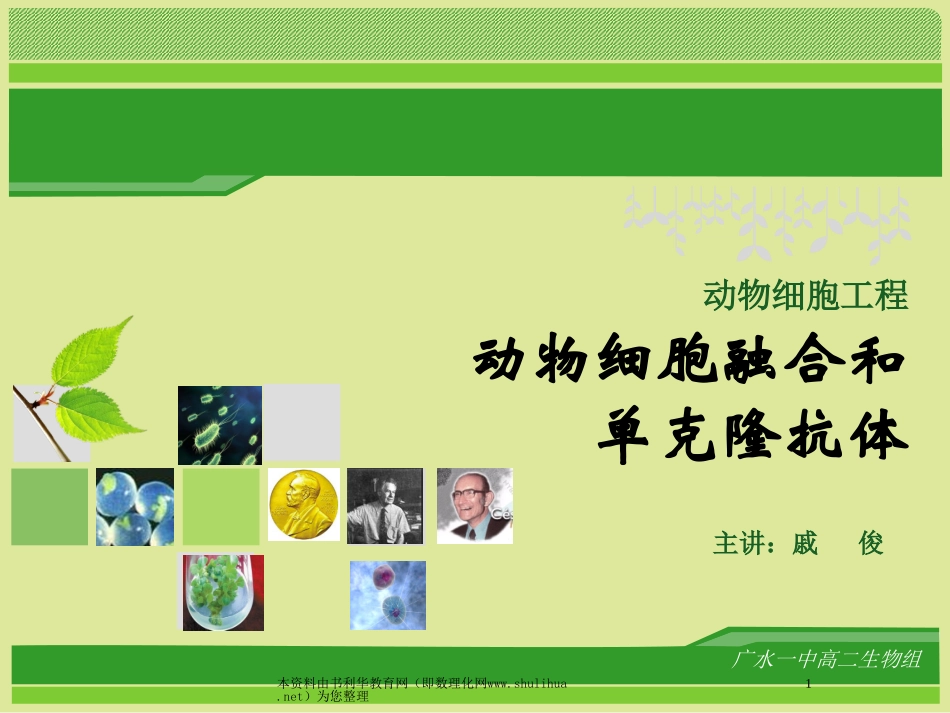 动物细胞工程

动物细胞融合和单克隆抗体

主讲：戚　俊

广水一中高二生物组

本资料由书利华教育网（即数理化网www.shulihua.net）为您整理

1